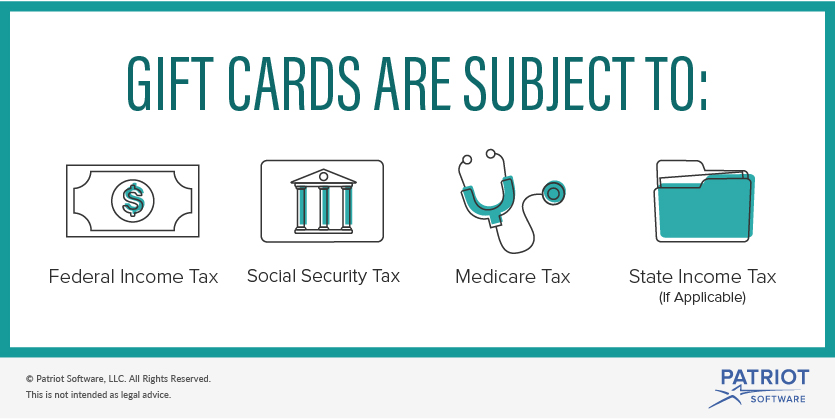 GIFT CARDS ARE SUBJECT TO:

$

Federal Income Tax

Social Security Tax

Medicare Tax

State Income Tax
(If Applicable)

© Patriot Software, LLC. All Rights Reserved.
This is not intended as legal advice.

PATRIOT
SOFTWARE